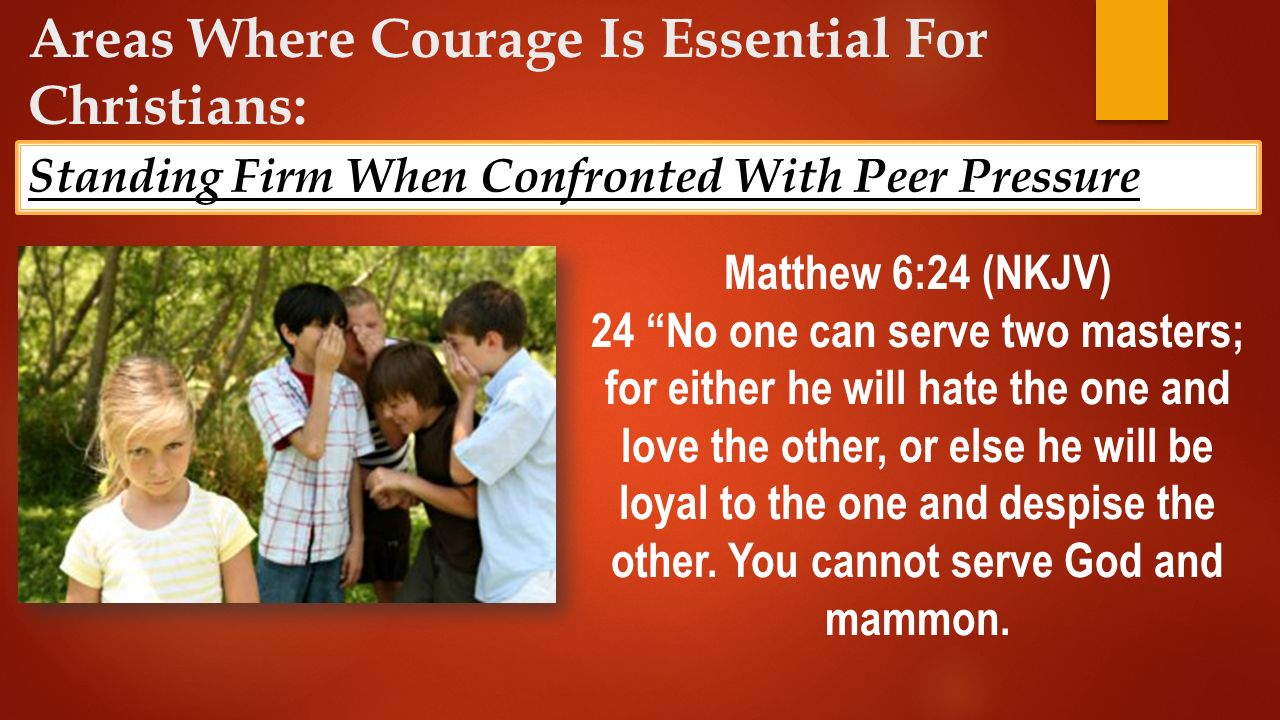 Areas Where Courage Is Essential For Christians:

Standing Firm When Confronted With Peer Pressure

Matthew 6:24 (NKJV)
24 “No one can serve two masters; for either he will hate the one and love the other, or else he will be loyal to the one and despise the other. You cannot serve God and mammon.